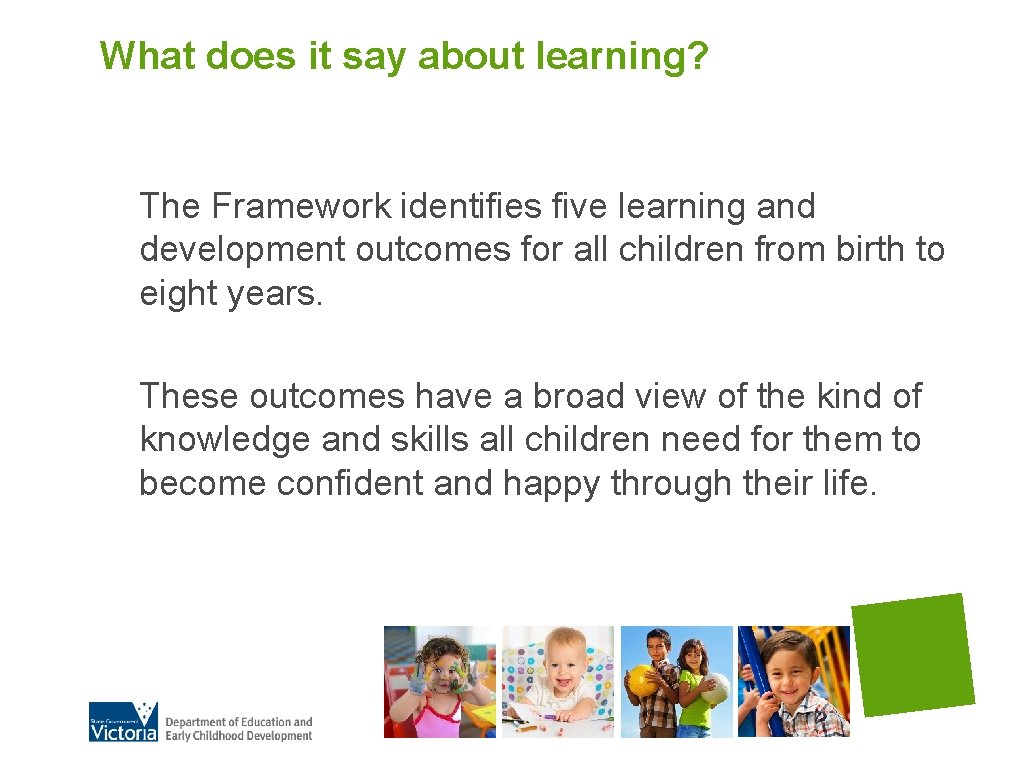 What does it say about learning?

The Framework identifies five learning and development outcomes for all children from birth to eight years.

These outcomes have a broad view of the kind of knowledge and skills all children need for them to become confident and happy through their life.

State Government Victoria Department of Education and Early Childhood Development